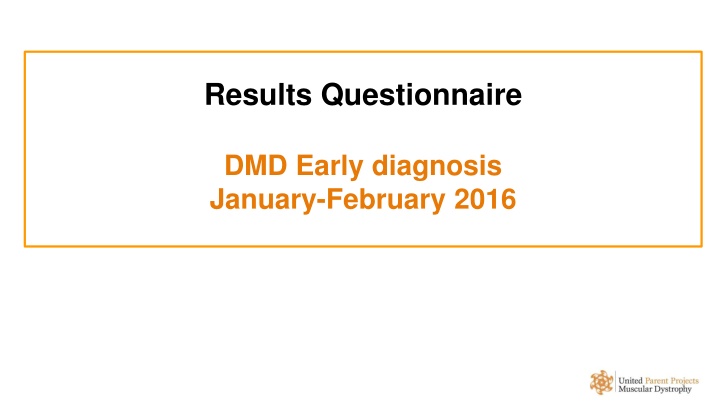 Results Questionnaire

DMD Early diagnosis
January-February 2016

United Parent Projects
Muscular Dystrophy